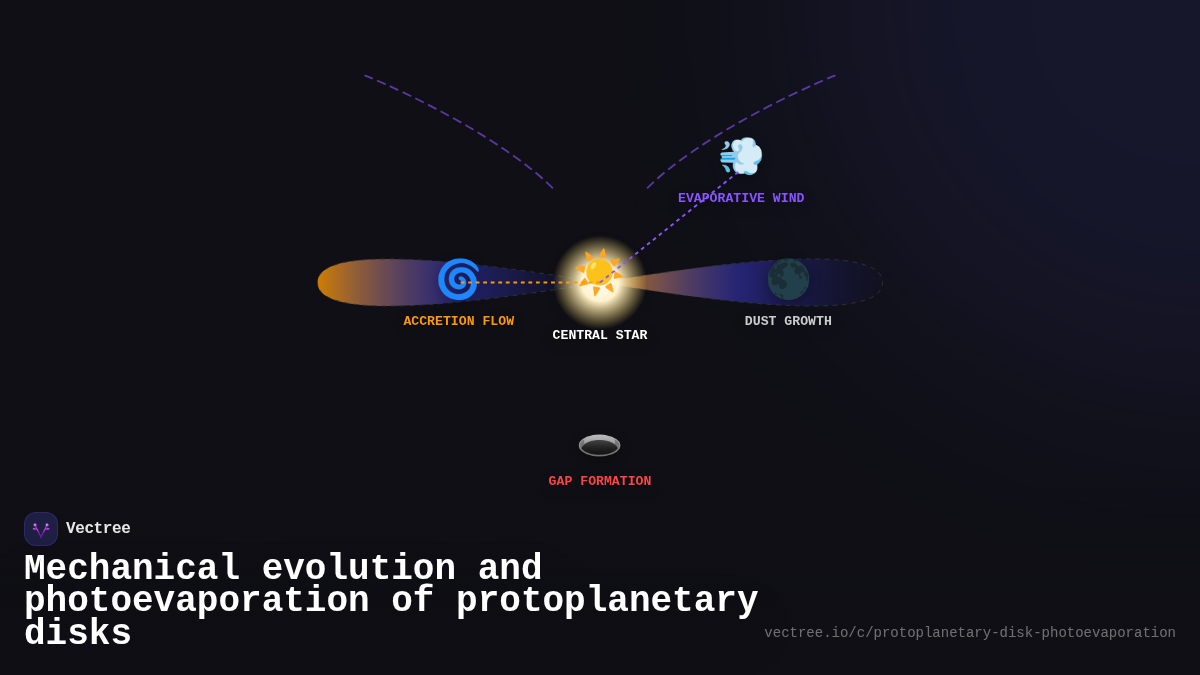 EVAPORATIVE WIND

ACCRETION FLOW

CENTRAL STAR

DUST GROWTH

GAP FORMATION

Vectree

Mechanical evolution and photoevaporation of protoplanetary disks

vectree.io/c/protoplanetary-disk-photoevaporation